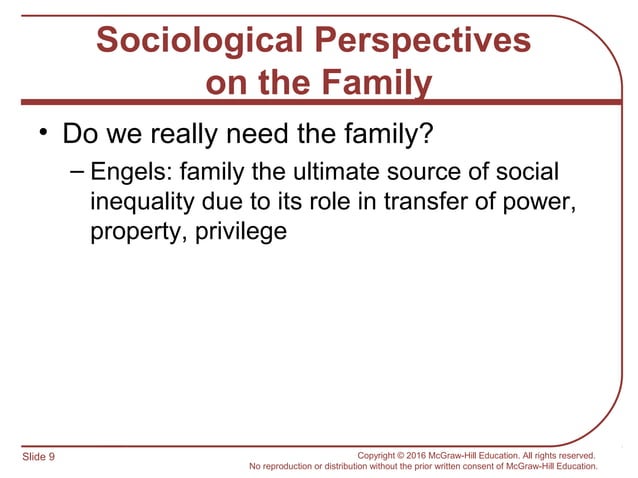 Sociological Perspectives on the Family

• Do we really need the family?

– Engels: family the ultimate source of social inequality due to its role in transfer of power, property, privilege

Slide 9

Copyright © 2016 McGraw-Hill Education. All rights reserved.
No reproduction or distribution without the prior written consent of McGraw-Hill Education.